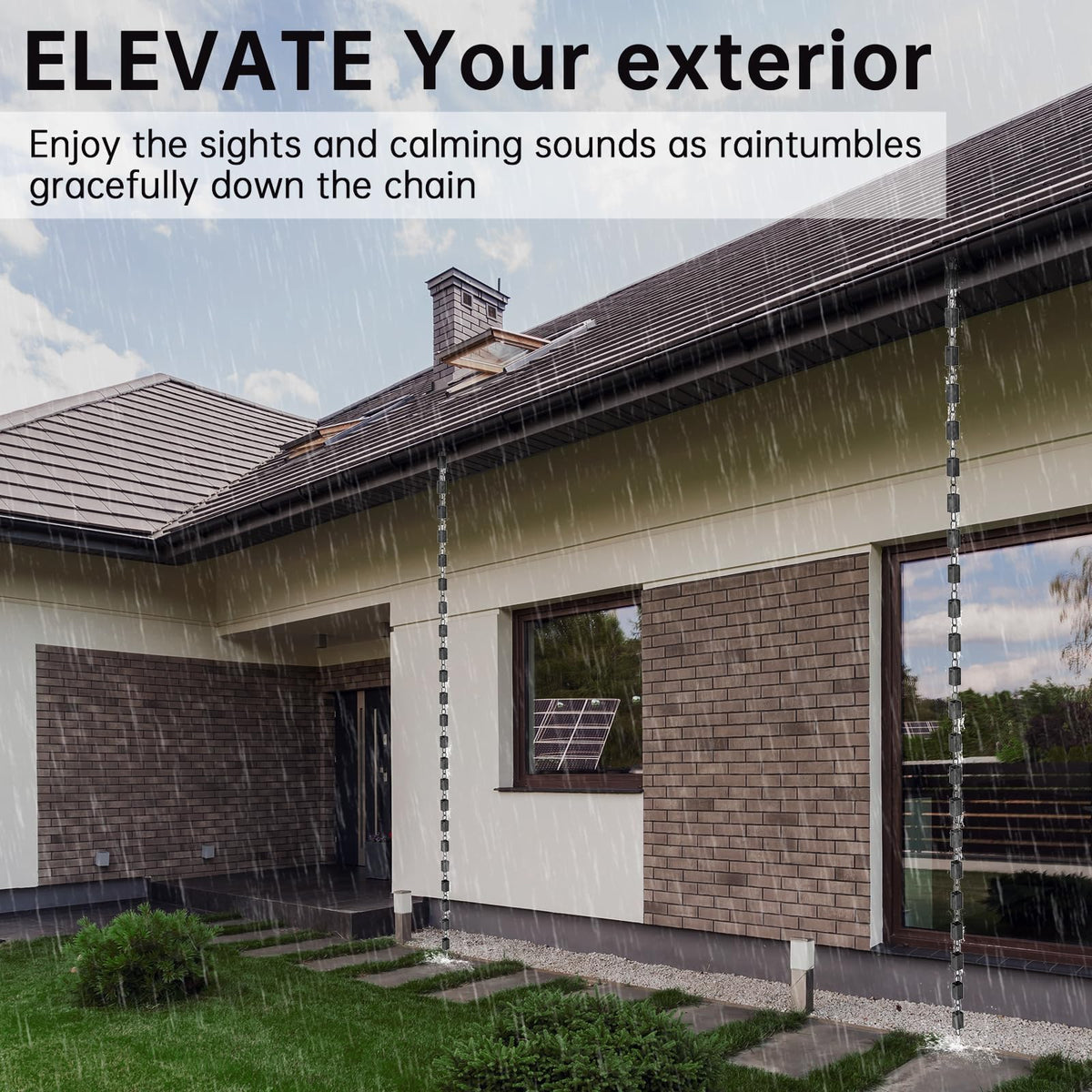 ELEVATE Your exterior

Enjoy the sights and calming sounds as raintumbles gracefully down the chain